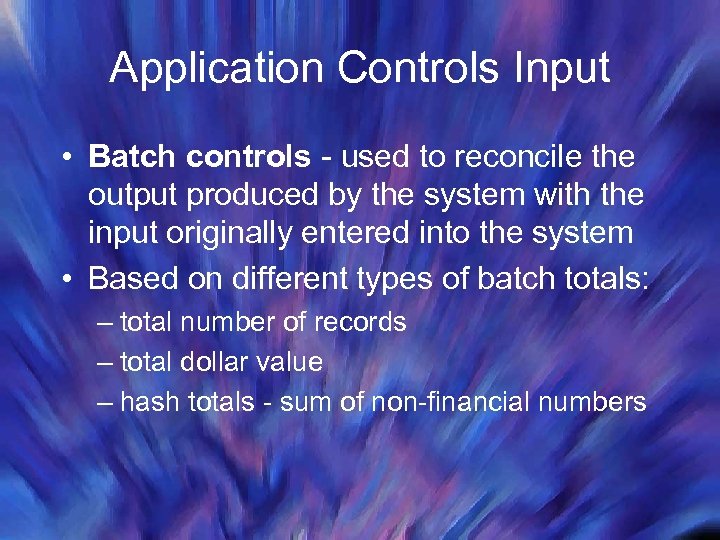 Application Controls Input

• Batch controls - used to reconcile the output produced by the system with the input originally entered into the system
• Based on different types of batch totals:
– total number of records
– total dollar value
– hash totals - sum of non-financial numbers